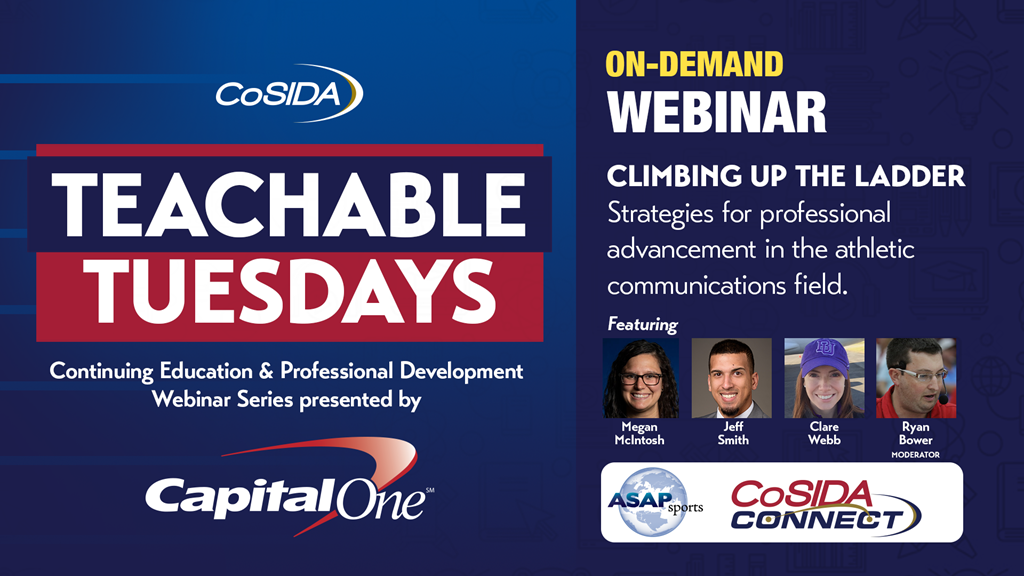 CoSIDA

TEACHABLE TUESDAYS

Continuing Education & Professional Development Webinar Series presented by

Capital One℠

ON-DEMAND
WEBINAR

CLIMBING UP THE LADDER
Strategies for professional advancement in the athletic communications field.

Featuring

Megan McIntosh

Jeff Smith

Clare Webb

Ryan Bower
MODERATOR

ASAP sports

CoSIDA CONNECT